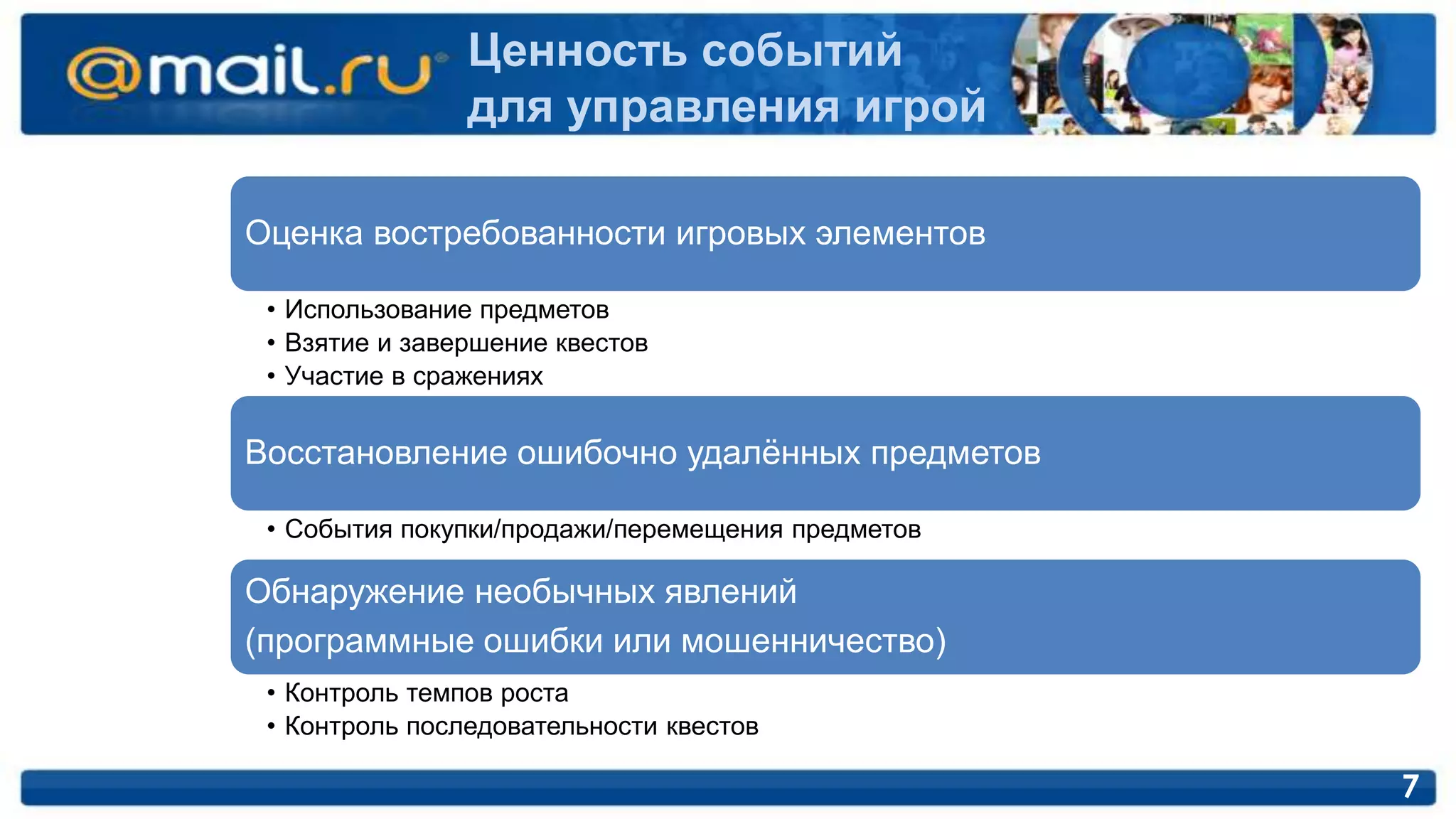 @mail.ru

Ценность событий для управления игрой

Оценка востребованности игровых элементов

• Использование предметов
• Взятие и завершение квестов
• Участие в сражениях

Восстановление ошибочно удалённых предметов

• События покупки/продажи/перемещения предметов

Обнаружение необычных явлений (программные ошибки или мошенничество)

• Контроль темпов роста
• Контроль последовательности квестов

7